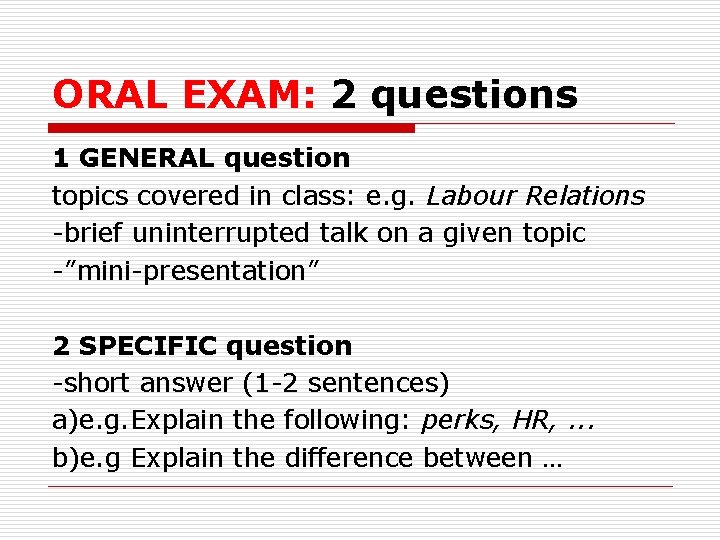 ORAL EXAM: 2 questions

1 GENERAL question
topics covered in class: e.g. Labour Relations
-brief uninterrupted talk on a given topic
-"mini-presentation"

2 SPECIFIC question
-short answer (1-2 sentences)
a)e.g.Explain the following: perks, HR, ...
b)e.g Explain the difference between …